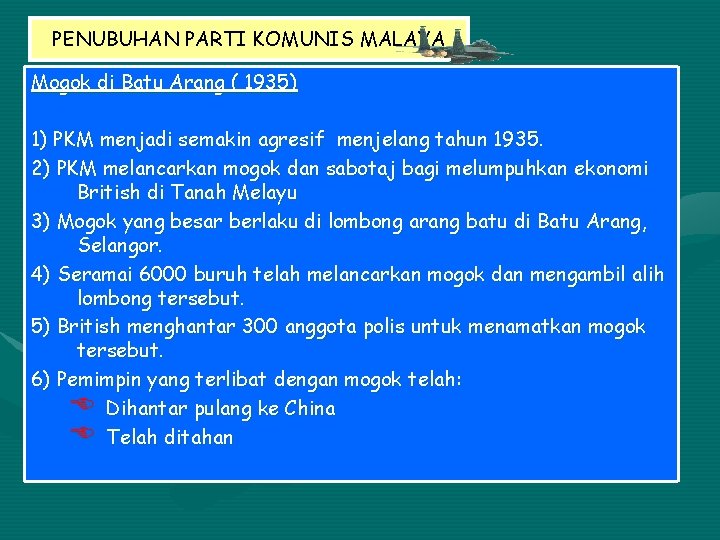 PENUBUHAN PARTI KOMUNIS MALAYA

Mogok di Batu Arang ( 1935)

1) PKM menjadi semakin agresif menjelang tahun 1935.

2) PKM melancarkan mogok dan sabotaj bagi melumpuhkan ekonomi British di Tanah Melayu

3) Mogok yang besar berlaku di lombong arang batu di Batu Arang, Selangor.

4) Seramai 6000 buruh telah melancarkan mogok dan mengambil alih lombong tersebut.

5) British menghantar 300 anggota polis untuk menamatkan mogok tersebut.

6) Pemimpin yang terlibat dengan mogok telah:

Dihantar pulang ke China

Telah ditahan